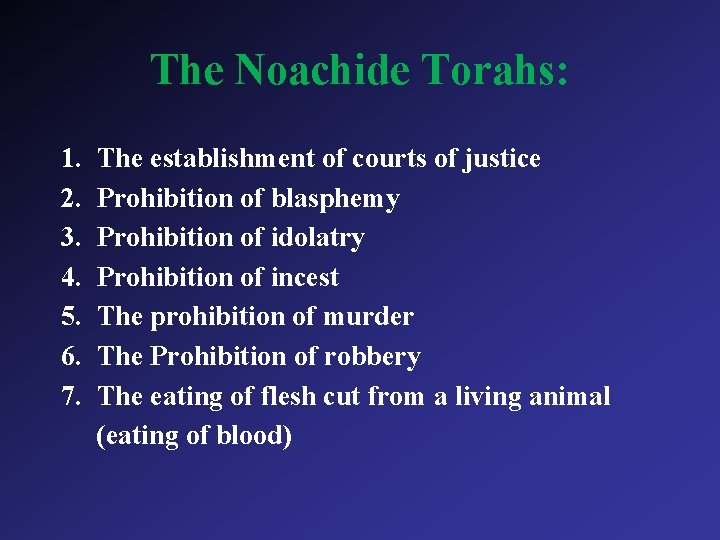 The Noachide Torahs:

1. The establishment of courts of justice
2. Prohibition of blasphemy
3. Prohibition of idolatry
4. Prohibition of incest
5. The prohibition of murder
6. The Prohibition of robbery
7. The eating of flesh cut from a living animal (eating of blood)